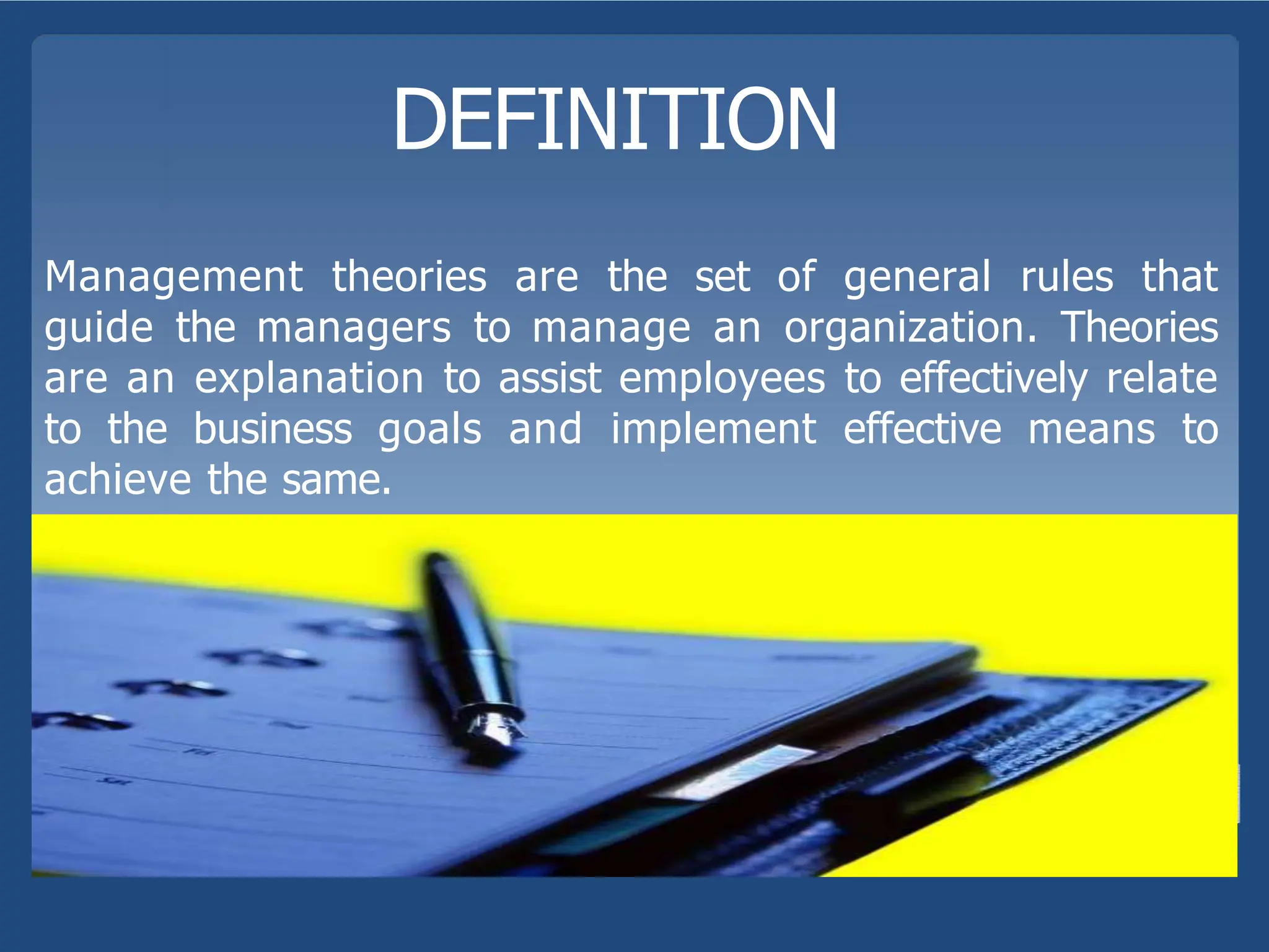 DEFINITION

Management theories are the set of general rules that guide the managers to manage an organization. Theories are an explanation to assist employees to effectively relate to the business goals and implement effective means to achieve the same.